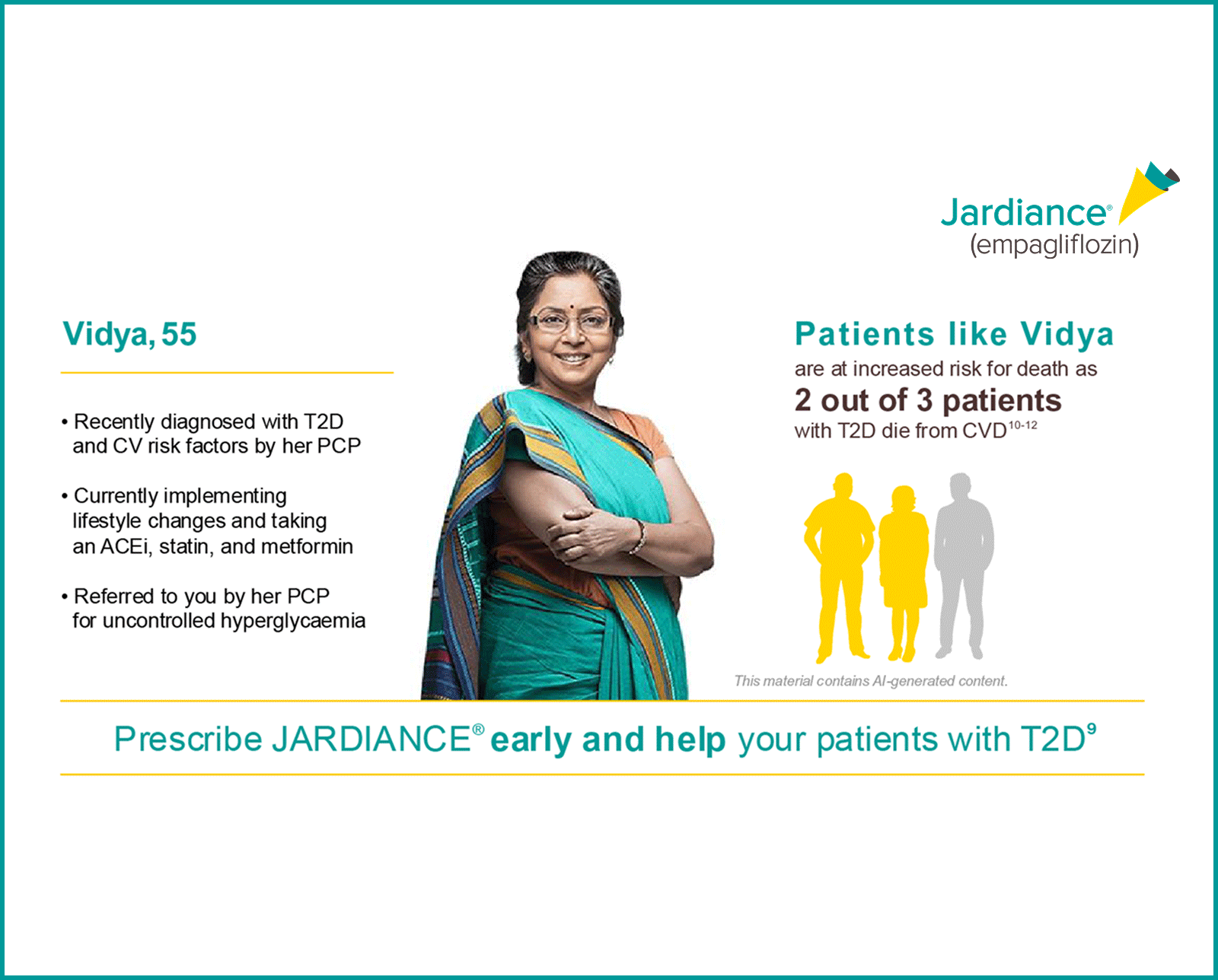 Jardiance®
(empagliflozin)

Vidya, 55

• Recently diagnosed with T2D and CV risk factors by her PCP

• Currently implementing lifestyle changes and taking an ACEi, statin, and metformin

• Referred to you by her PCP for uncontrolled hyperglycaemia

Patients like Vidya
are at increased risk for death as
2 out of 3 patients
with T2D die from CVD$^{10-12}$

This material contains AI-generated content.

Prescribe JARDIANCE® early and help your patients with T2D$^{9}$